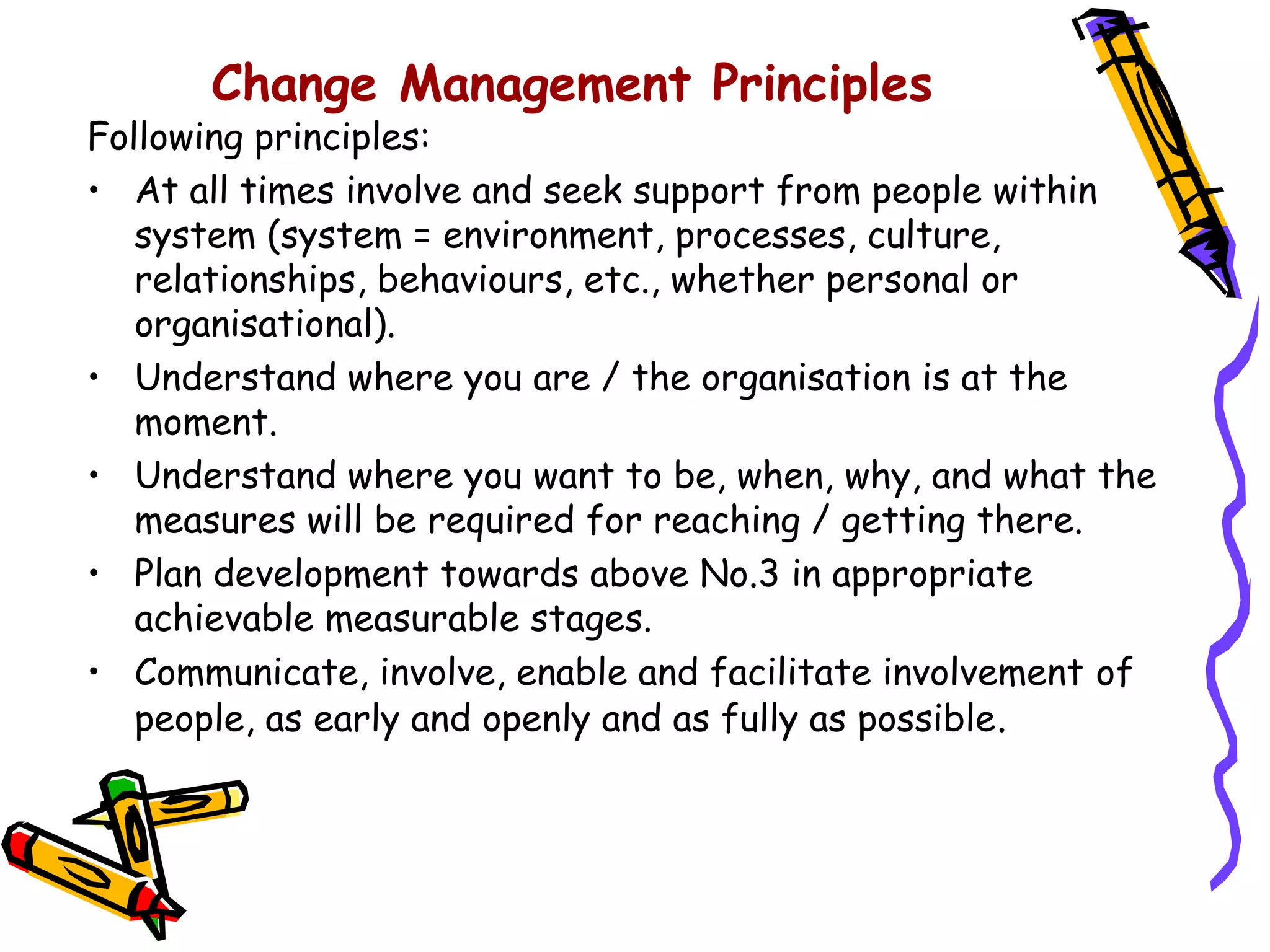 Change Management Principles

Following principles:

• At all times involve and seek support from people within system (system = environment, processes, culture, relationships, behaviours, etc., whether personal or organisational).
• Understand where you are / the organisation is at the moment.
• Understand where you want to be, when, why, and what the measures will be required for reaching / getting there.
• Plan development towards above No.3 in appropriate achievable measurable stages.
• Communicate, involve, enable and facilitate involvement of people, as early and openly and as fully as possible.